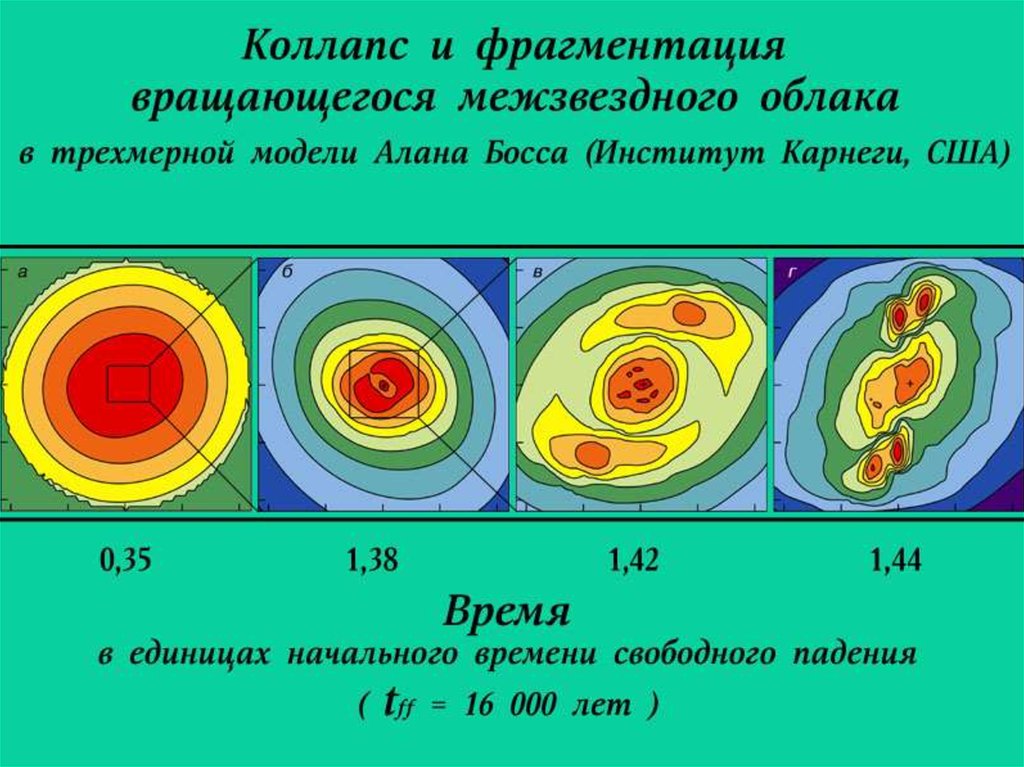 Коллапс и фрагментация вращающегося межзвездного облака

в трехмерной модели Алана Босса (Институт Карнеги, США)

а

б

в

г

0,35

1,38

1,42

1,44

Время

в единицах начального времени свободного падения

( $t_{ff}$ = 16 000 лет )